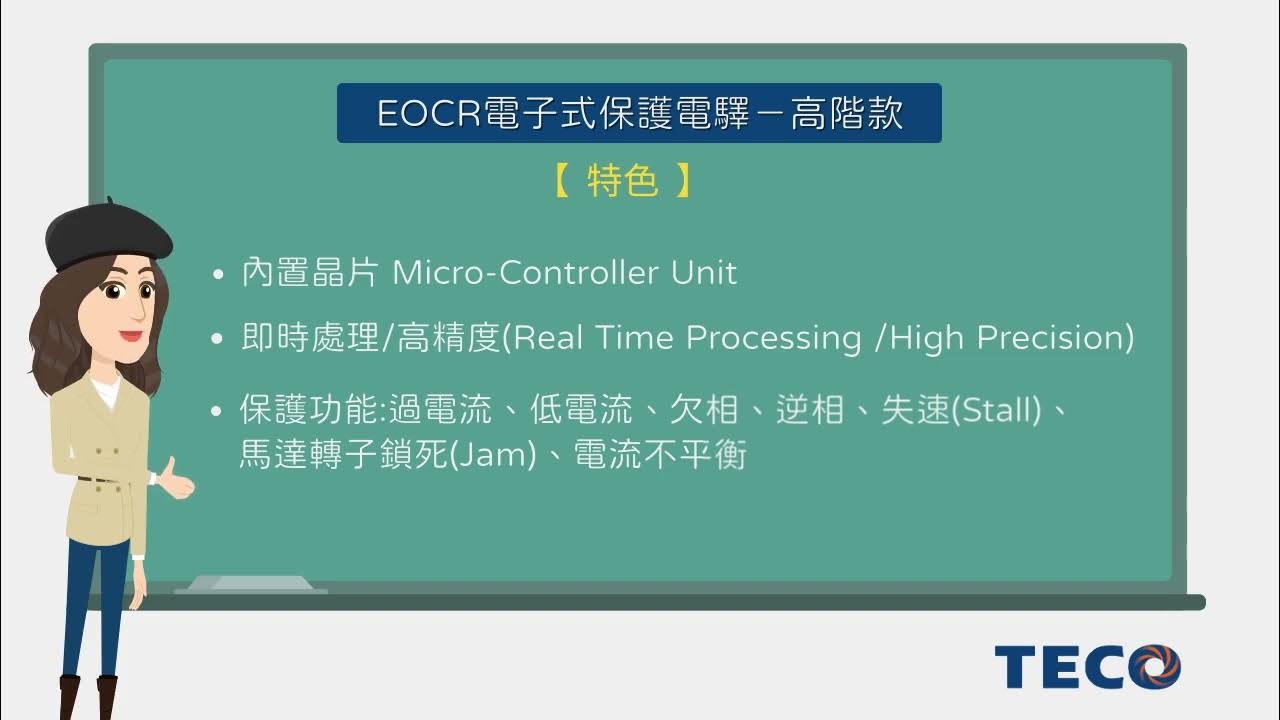 EOCR電子式保護電驛－高階款

【 特色 】

• 內置晶片 Micro-Controller Unit

• 即時處理/高精度(Real Time Processing /High Precision)

• 保護功能:過電流、低電流、欠相、逆相、失速(Stall)、馬達轉子鎖死(Jam)、電流不平衡

TECO